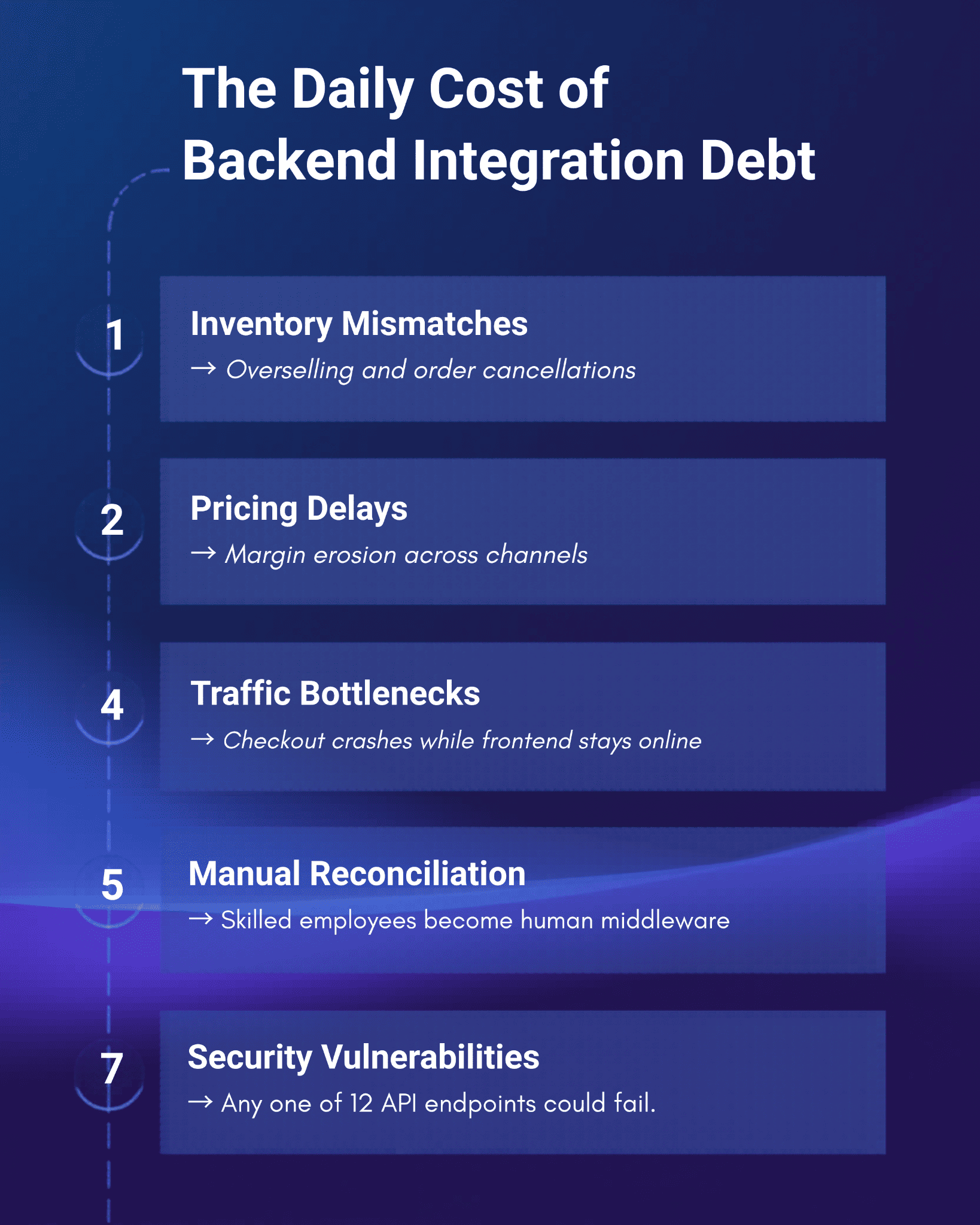 The Daily Cost of Backend Integration Debt

1

Inventory Mismatches

→ Overselling and order cancellations

2

Pricing Delays

→ Margin erosion across channels

4

Traffic Bottlenecks

→ Checkout crashes while frontend stays online

5

Manual Reconciliation

→ Skilled employees become human middleware

7

Security Vulnerabilities

→ Any one of 12 API endpoints could fail.